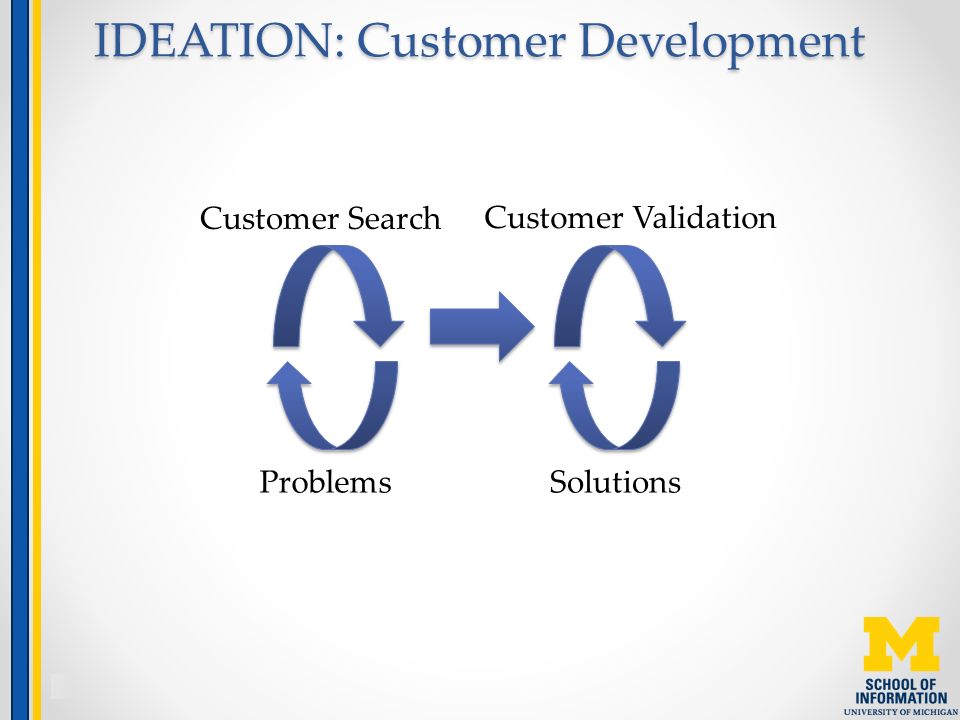 IDEATION: Customer Development

Customer Search

Customer Validation

Problems

Solutions

M
SCHOOL OF INFORMATION
UNIVERSITY OF MICHIGAN